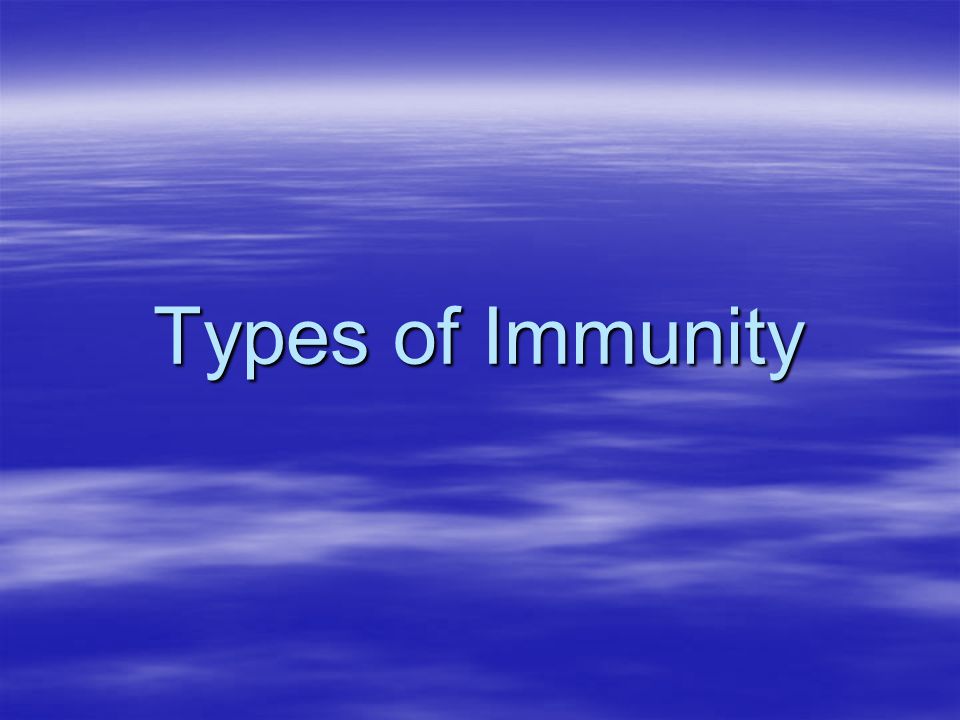 Types of Immunity